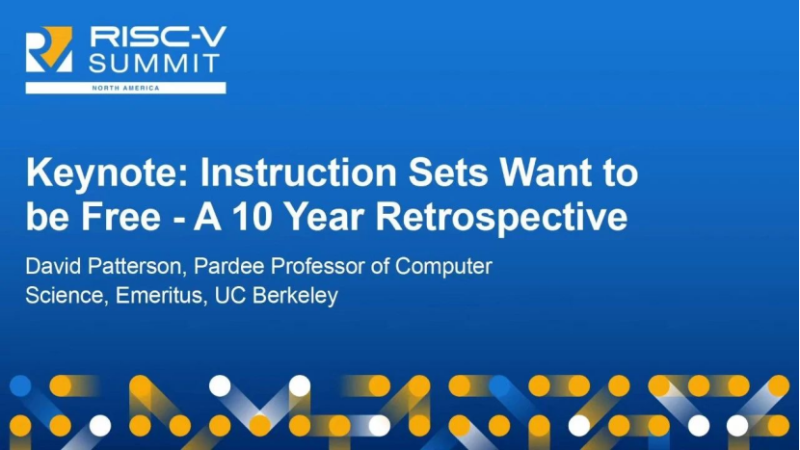 RISC-V
SUMMIT
NORTH AMERICA

Keynote: Instruction Sets Want to be Free - A 10 Year Retrospective

David Patterson, Pardee Professor of Computer Science, Emeritus, UC Berkeley